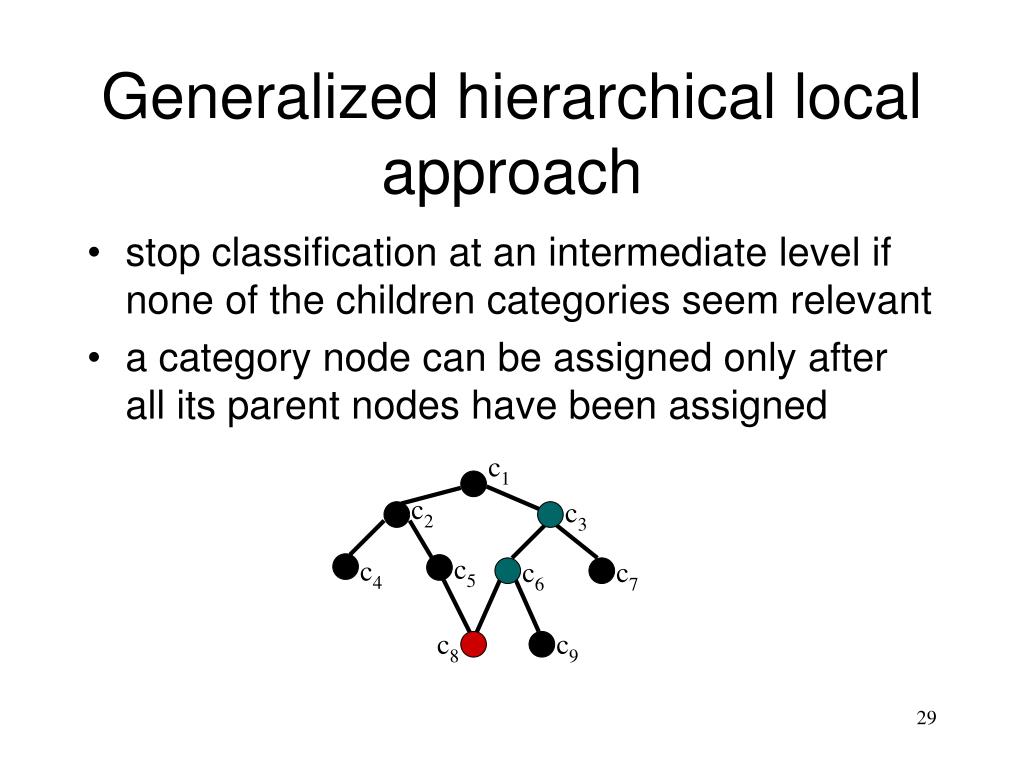 Generalized hierarchical local approach

• stop classification at an intermediate level if none of the children categories seem relevant
• a category node can be assigned only after all its parent nodes have been assigned

$c_1$
$c_2$
$c_3$
$c_4$
$c_5$
$c_6$
$c_7$
$c_8$
$c_9$

29